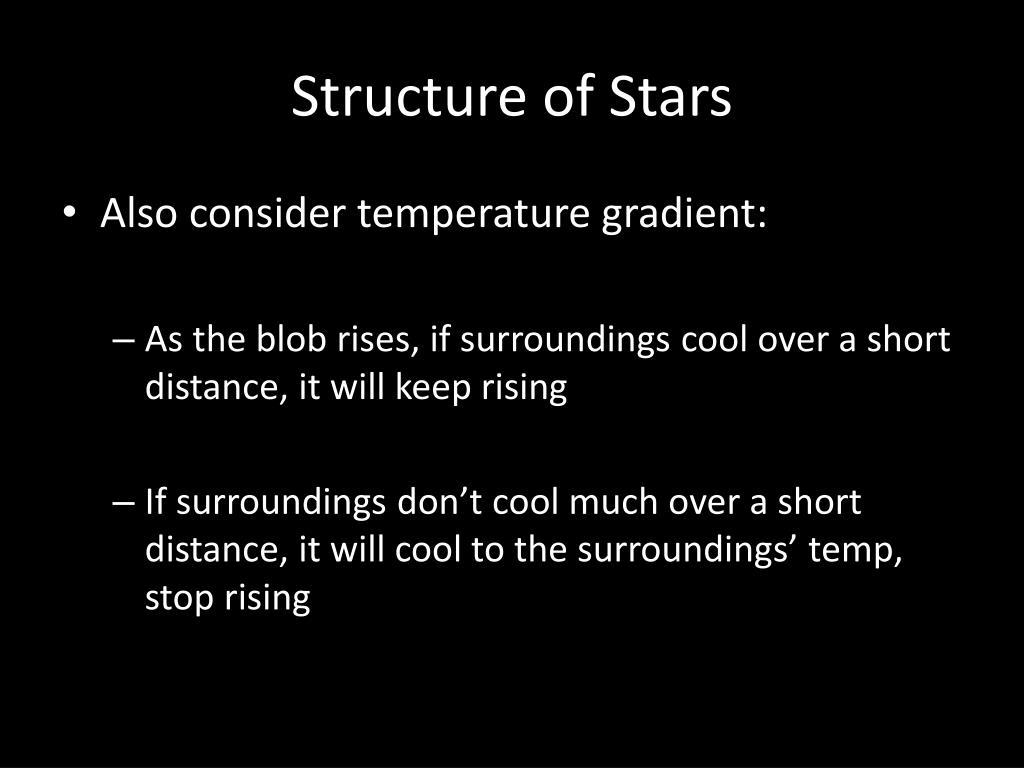 Structure of Stars

• Also consider temperature gradient:

– As the blob rises, if surroundings cool over a short distance, it will keep rising

– If surroundings don’t cool much over a short distance, it will cool to the surroundings’ temp, stop rising